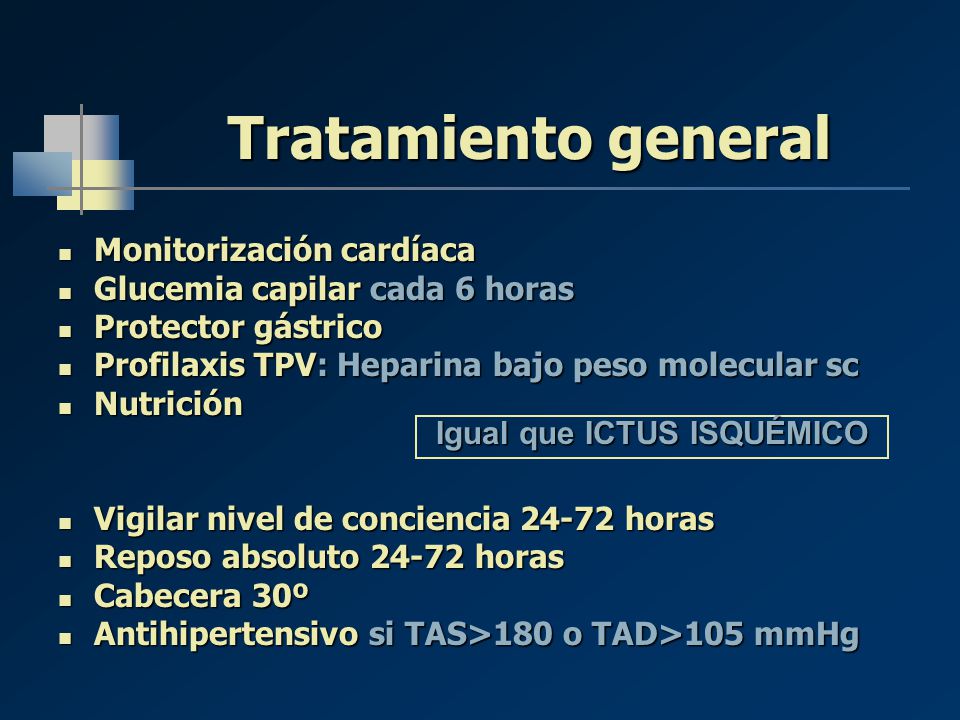 Tratamiento general

- Monitorización cardíaca
- Glucemia capilar cada 6 horas
- Protector gástrico
- Profilaxis TPV: Heparina bajo peso molecular sc
- Nutrición

Igual que ICTUS ISQUÉMICO

- Vigilar nivel de conciencia 24-72 horas
- Reposo absoluto 24-72 horas
- Cabecera 30º
- Antihipertensivo si TAS>180 o TAD>105 mmHg